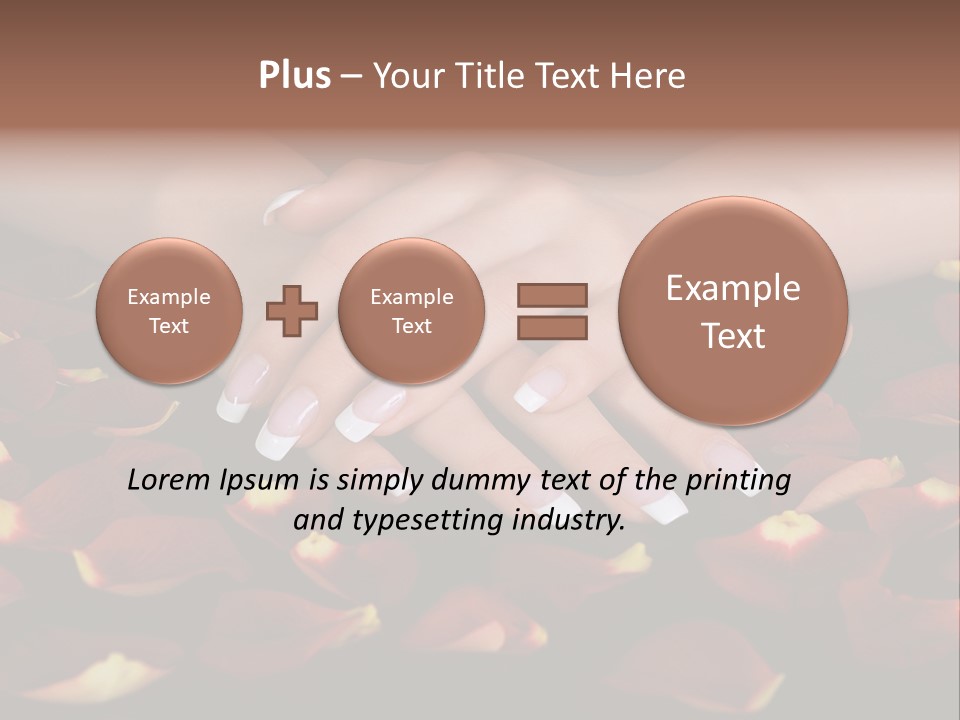 Plus – Your Title Text Here

Example Text

Example Text

Example Text

Lorem Ipsum is simply dummy text of the printing and typesetting industry.